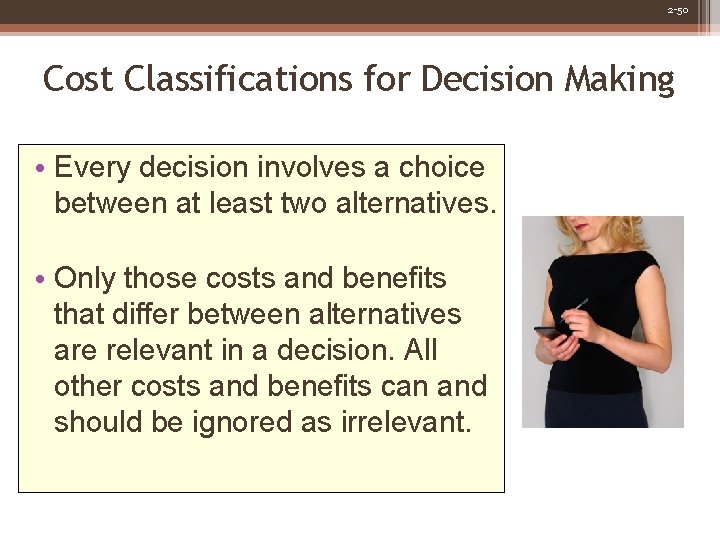 2-50

Cost Classifications for Decision Making

• Every decision involves a choice between at least two alternatives.

• Only those costs and benefits that differ between alternatives are relevant in a decision. All other costs and benefits can and should be ignored as irrelevant.